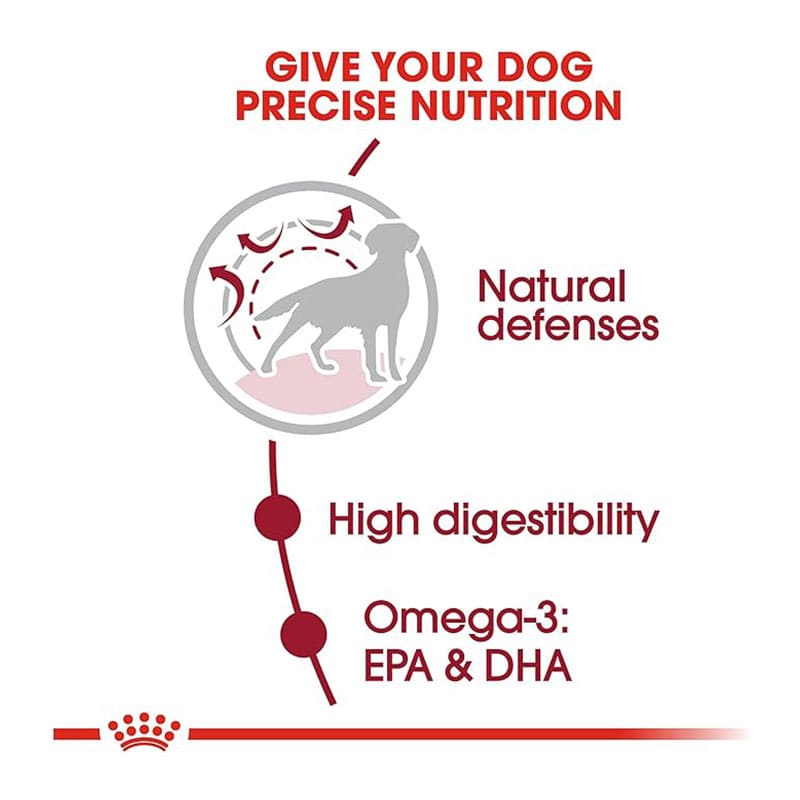 GIVE YOUR DOG PRECISE NUTRITION

Natural defenses

High digestibility

Omega-3: EPA & DHA